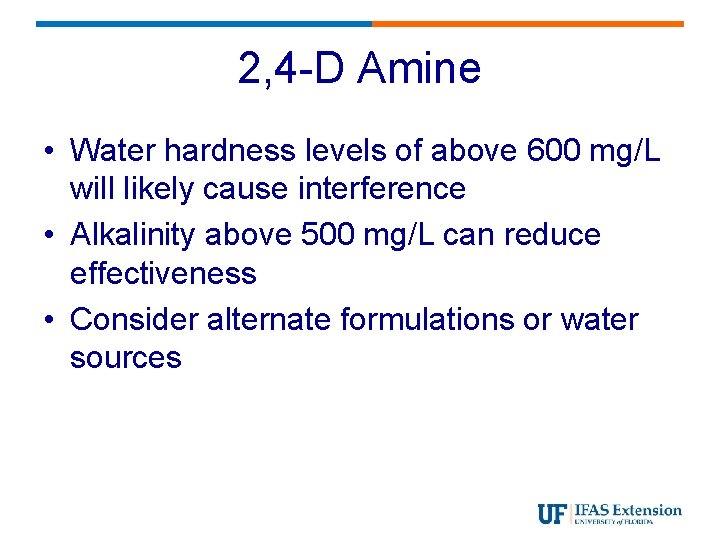 2,4-D Amine

• Water hardness levels of above 600 mg/L will likely cause interference
• Alkalinity above 500 mg/L can reduce effectiveness
• Consider alternate formulations or water sources

UF IFAS Extension
UNIVERSITY of FLORIDA